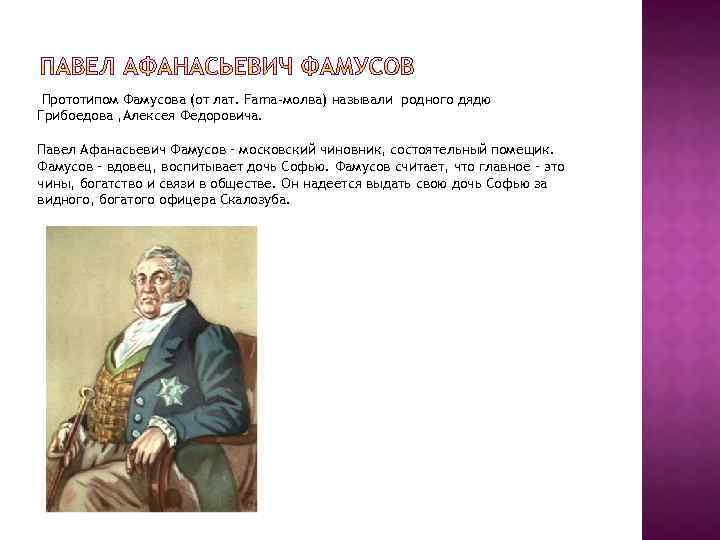 ПАВЕЛ АФАНАСЬЕВИЧ ФАМУСОВ

Прототипом Фамусова (от лат. Fama-молва) называли родного дядю Грибоедова ,Алексея Федоровича.

Павел Афанасьевич Фамусов - московский чиновник, состоятельный помещик. Фамусов - вдовец, воспитывает дочь Софью. Фамусов считает, что главное - это чины, богатство и связи в обществе. Он надеется выдать свою дочь Софью за видного, богатого офицера Скалозуба.